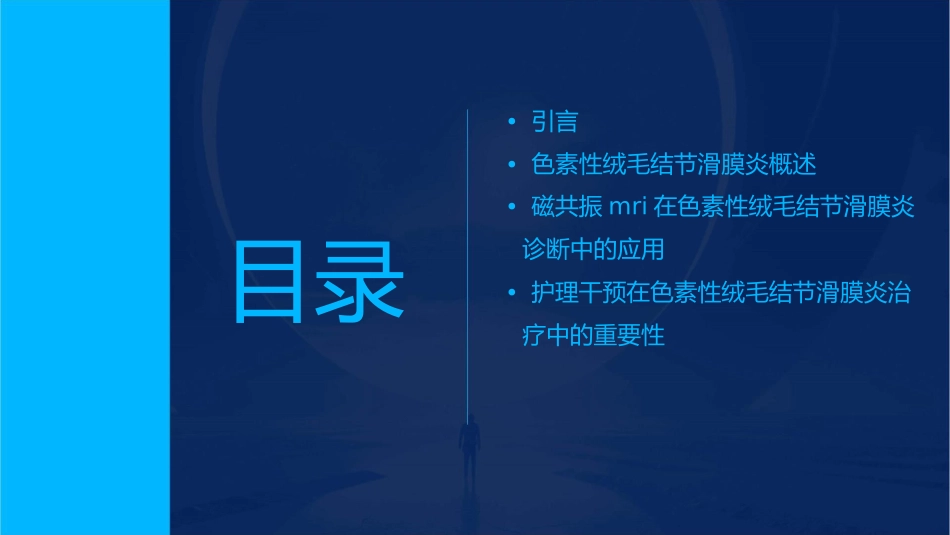 目录

• 引言
• 色素性绒毛结节滑膜炎概述
• 磁共振mri在色素性绒毛结节滑膜炎诊断中的应用
• 护理干预在色素性绒毛结节滑膜炎治疗中的重要性